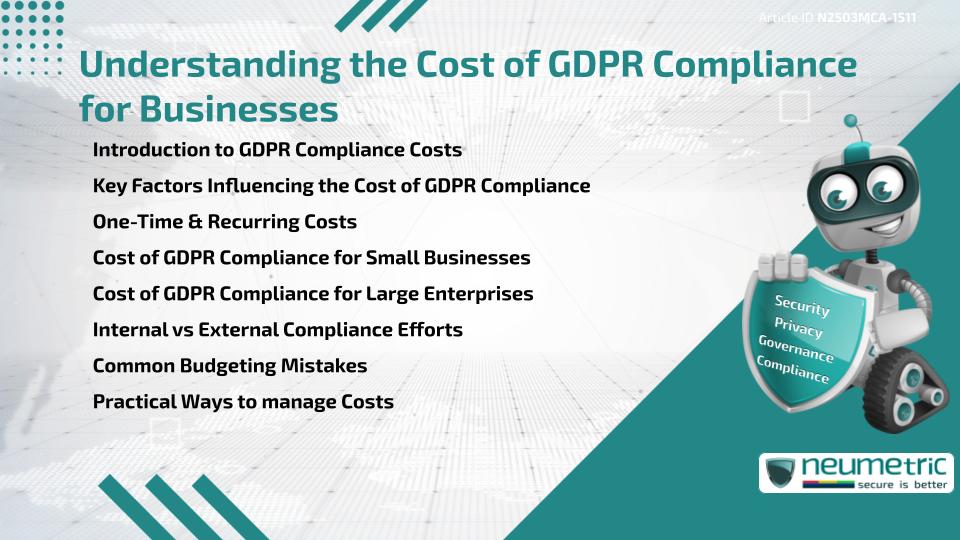 Article ID N2503MCA-1511

Understanding the Cost of GDPR Compliance for Businesses

Introduction to GDPR Compliance Costs

Key Factors Influencing the Cost of GDPR Compliance

One-Time & Recurring Costs

Cost of GDPR Compliance for Small Businesses

Cost of GDPR Compliance for Large Enterprises

Internal vs External Compliance Efforts

Common Budgeting Mistakes

Practical Ways to manage Costs

Security
Privacy
Governance
Compliance

neumetric
secure is better